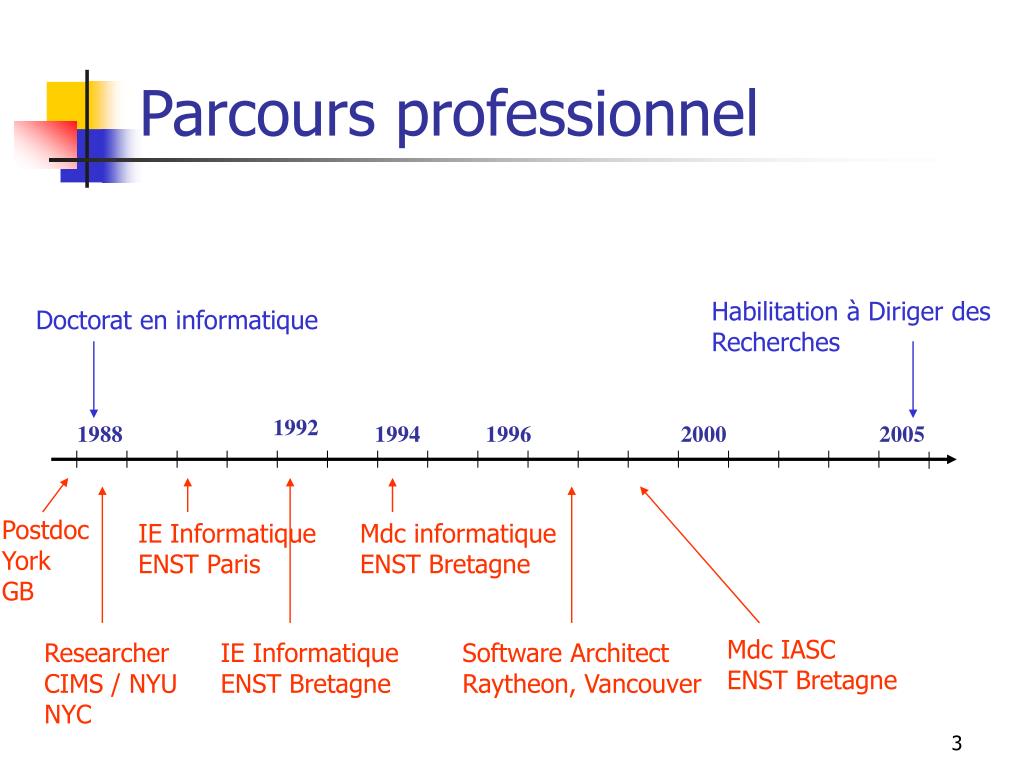 Parcours professionnel

Doctorat en informatique

Habilitation à Diriger des Recherches

1988 1992 1994 1996 2000 2005

Postdoc
York
GB

IE Informatique
ENST Paris

Mdc informatique
ENST Bretagne

Researcher
CIMS / NYU
NYC

IE Informatique
ENST Bretagne

Software Architect
Raytheon, Vancouver

Mdc IASC
ENST Bretagne

3